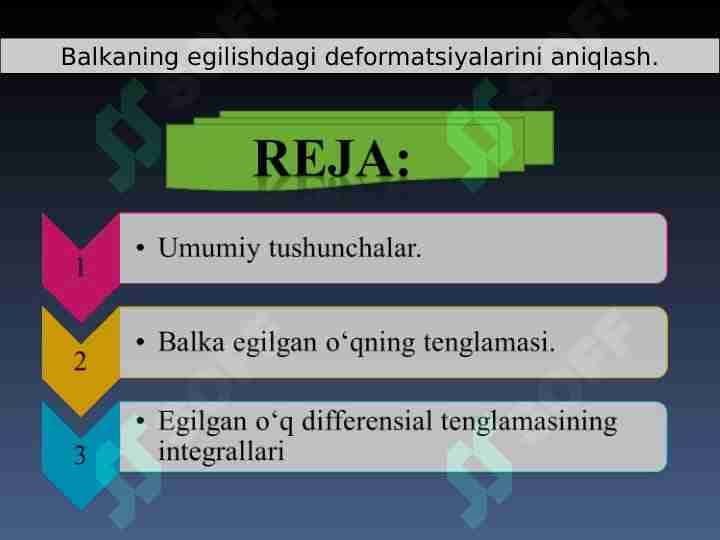 Balkaning egilishdagi deformatsiyalarini aniqlash.

REJA:

1
• Umumiy tushunchalar.

2
• Balka egilgan o‘qning tenglamasi.

3
• Egilgan o‘q differensial tenglamasining integrallari